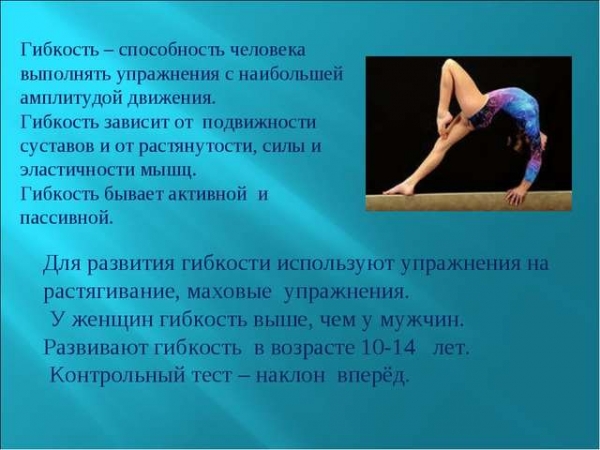 Гибкость – способность человека выполнять упражнения с наибольшей амплитудой движения.
Гибкость зависит от подвижности суставов и от растянутости, силы и эластичности мышц.
Гибкость бывает активной и пассивной.

Для развития гибкости используют упражнения на растягивание, маховые упражнения.
У женщин гибкость выше, чем у мужчин.
Развивают гибкость в возрасте 10-14 лет.
Контрольный тест – наклон вперёд.